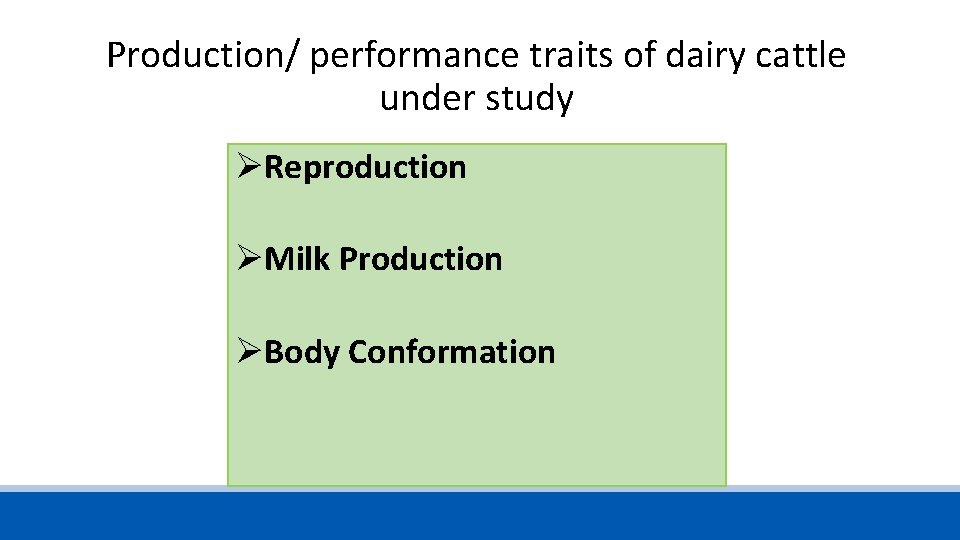 Production/ performance traits of dairy cattle under study

➢Reproduction

➢Milk Production

➢Body Conformation